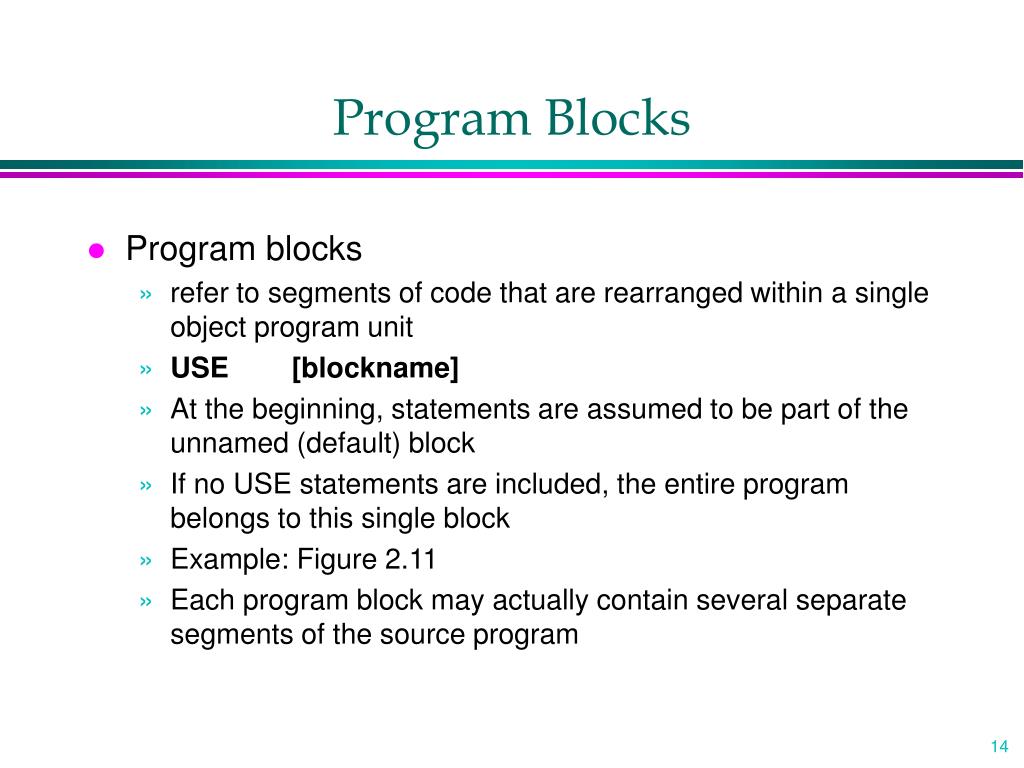 Program Blocks

● Program blocks

» refer to segments of code that are rearranged within a single object program unit

» USE [blockname]

» At the beginning, statements are assumed to be part of the unnamed (default) block

» If no USE statements are included, the entire program belongs to this single block

» Example: Figure 2.11

» Each program block may actually contain several separate segments of the source program

14